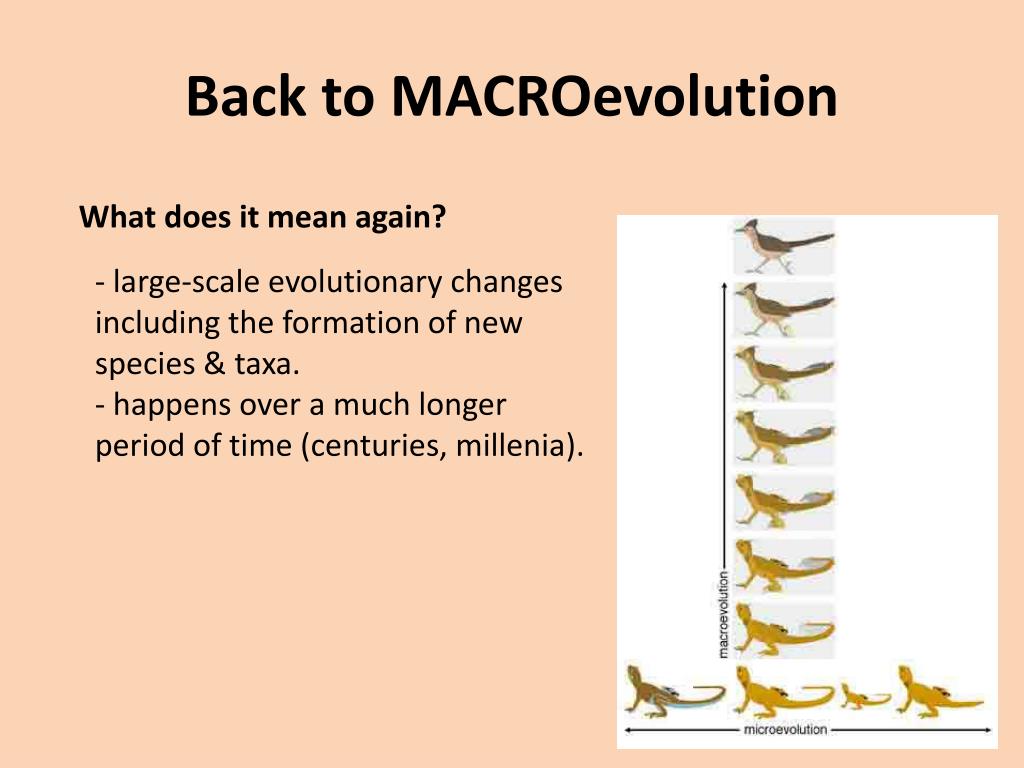 Back to MACROevolution

What does it mean again?

- large-scale evolutionary changes including the formation of new species & taxa.
- happens over a much longer period of time (centuries, millenia).

macroevolution

microevolution